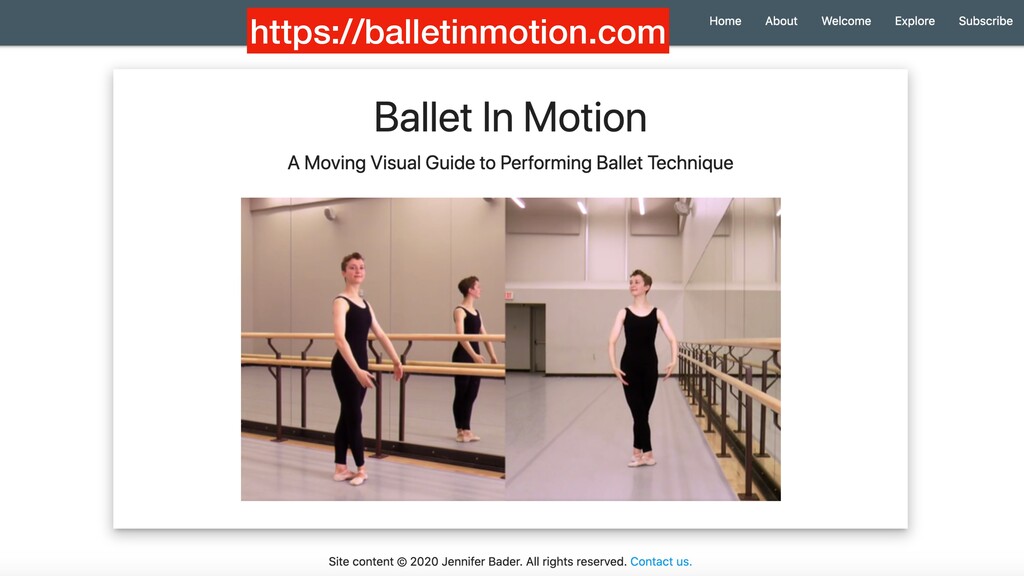 https://balletinmotion.com

Home About Welcome Explore Subscribe

Ballet In Motion

A Moving Visual Guide to Performing Ballet Technique

Site content © 2020 Jennifer Bader. All rights reserved. Contact us.